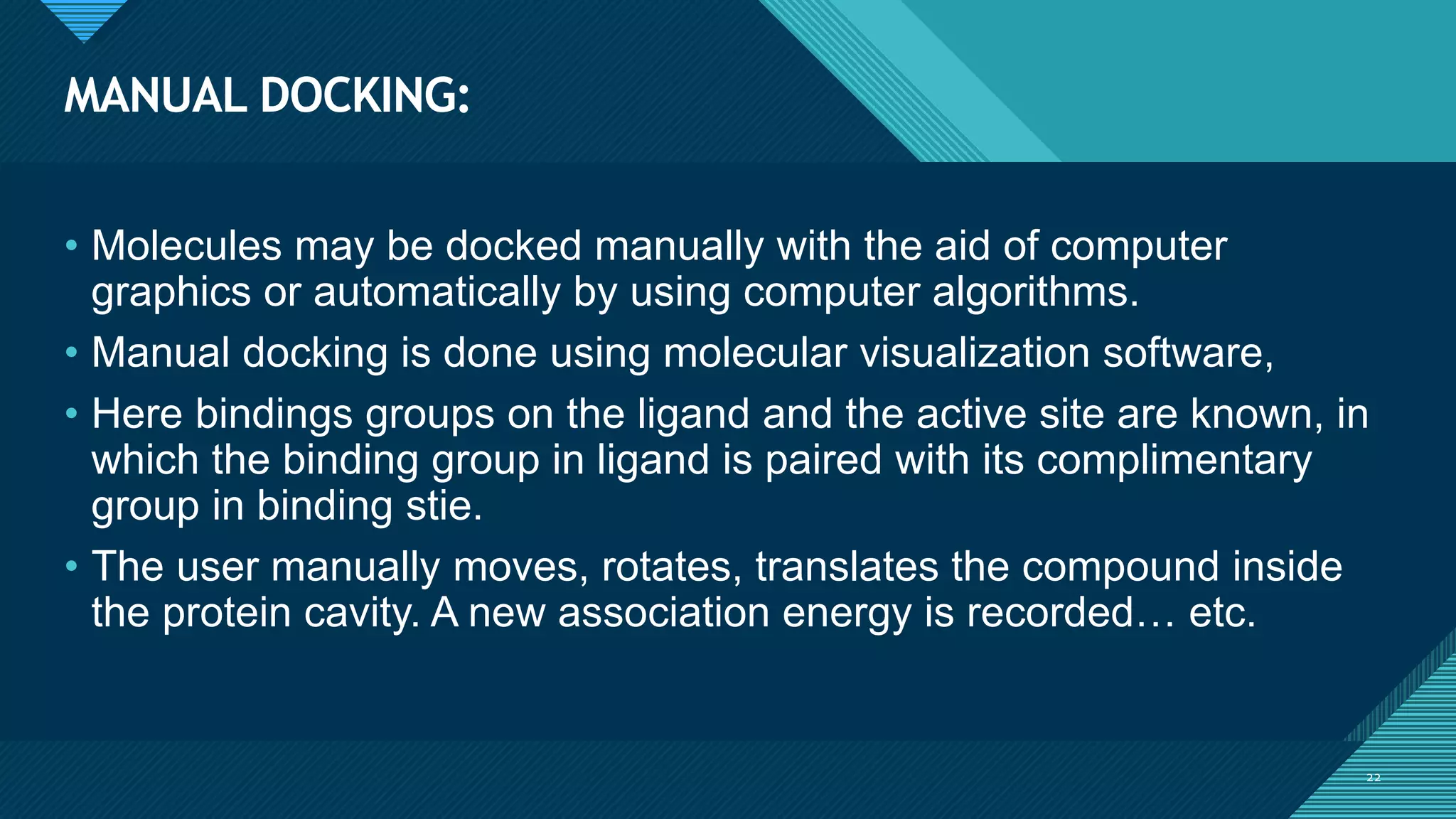 MANUAL DOCKING:

• Molecules may be docked manually with the aid of computer graphics or automatically by using computer algorithms.

• Manual docking is done using molecular visualization software,

• Here bindings groups on the ligand and the active site are known, in which the binding group in ligand is paired with its complimentary group in binding stie.

• The user manually moves, rotates, translates the compound inside the protein cavity. A new association energy is recorded… etc.

22